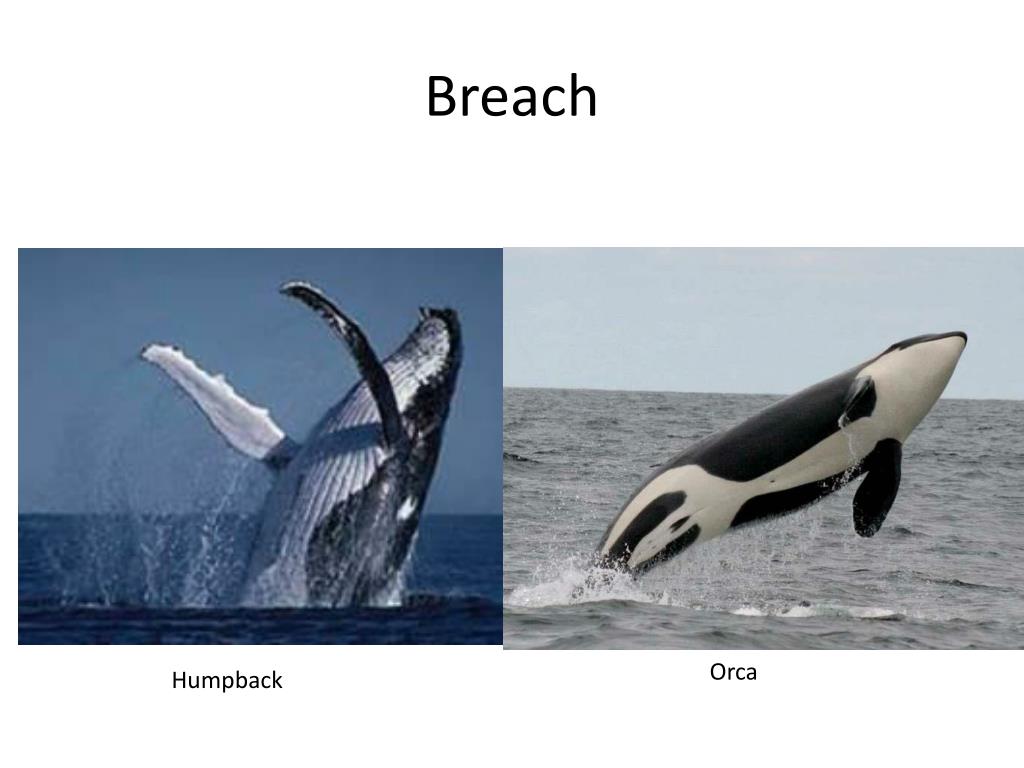 Breach

Humpback

Orca